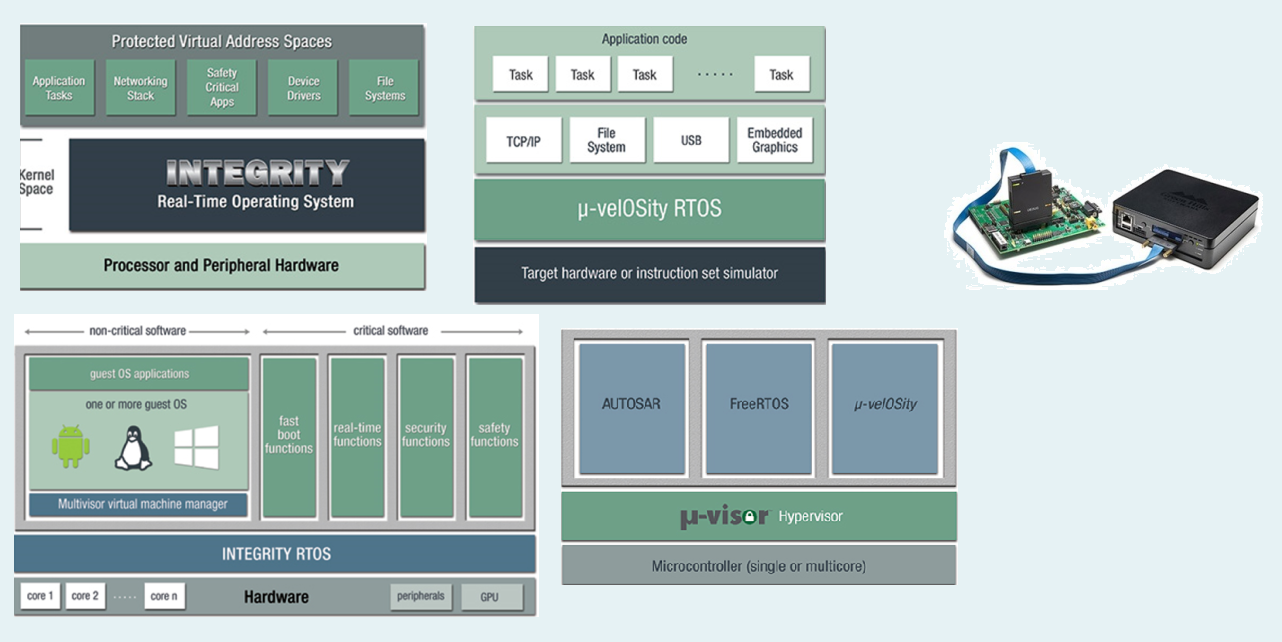 Protected Virtual Address Spaces

Application Tasks

Networking Stack

Safety Critical Apps

Device Drivers

File Systems

Kernel Space

INTEGRITY

Real-Time Operating System

Processor and Peripheral Hardware

Application code

Task

Task

Task

.....

Task

TCP/IP

File System

USB

Embedded Graphics

µ-velOSity RTOS

Target hardware or instruction set simulator

non-critical software

critical software

guest OS applications

one or more guest OS

Multivisor virtual machine manager

fast boot functions

real-time functions

security functions

safety functions

INTEGRITY RTOS

core 1

core 2

.....

core n

Hardware

peripherals

GPU

AUTOSAR

FreeRTOS

µ-velOSity

µ-visor Hypervisor

Microcontroller (single or multicore)